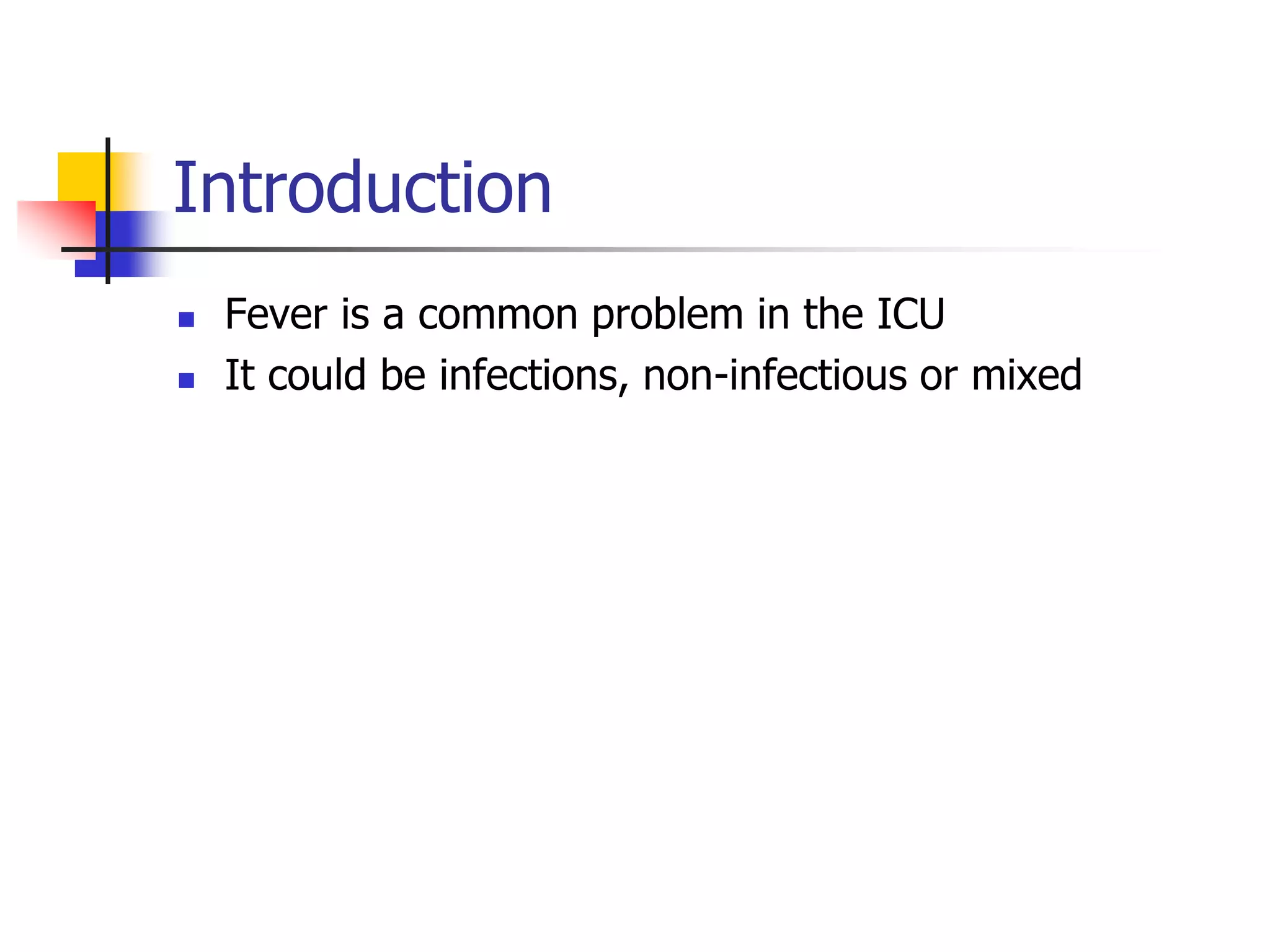 Introduction

- Fever is a common problem in the ICU
- It could be infections, non-infectious or mixed